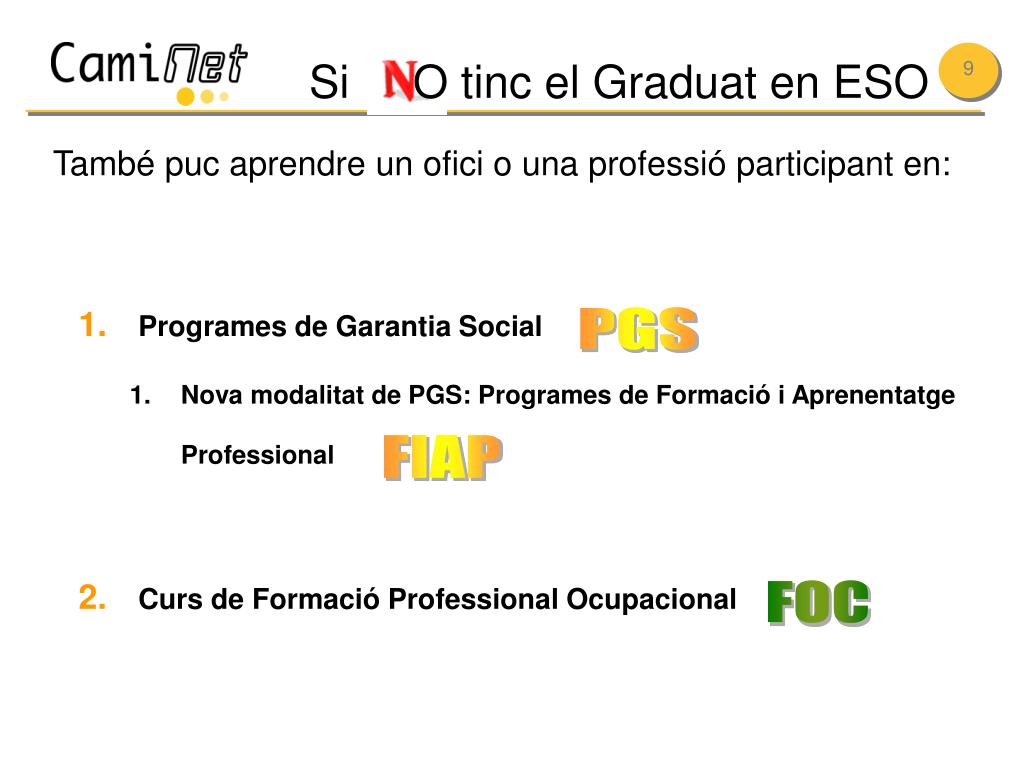 CamiNet

Si NO tinc el Graduat en ESO

9

També puc aprendre un ofici o una professió participant en:

1. Programes de Garantia Social PGS

1. Nova modalitat de PGS: Programes de Formació i Aprenentatge Professional FIAP

2. Curs de Formació Professional Ocupacional FOC